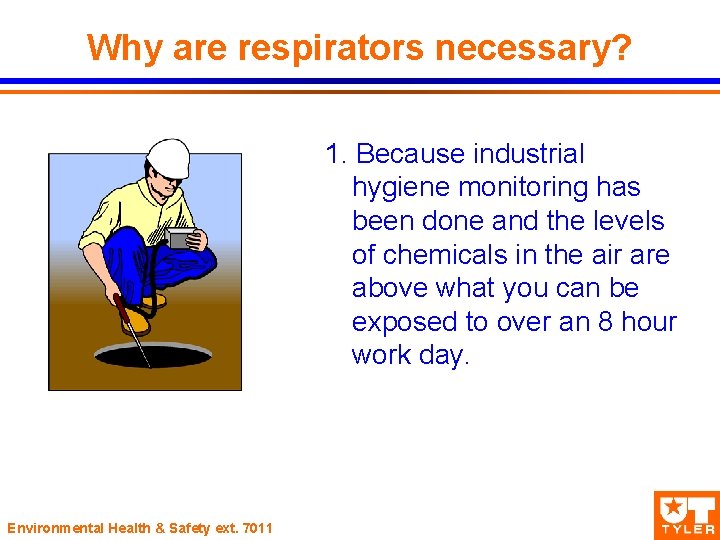 Why are respirators necessary?

1. Because industrial hygiene monitoring has been done and the levels of chemicals in the air are above what you can be exposed to over an 8 hour work day.

Environmental Health & Safety ext. 7011

UT TYLER